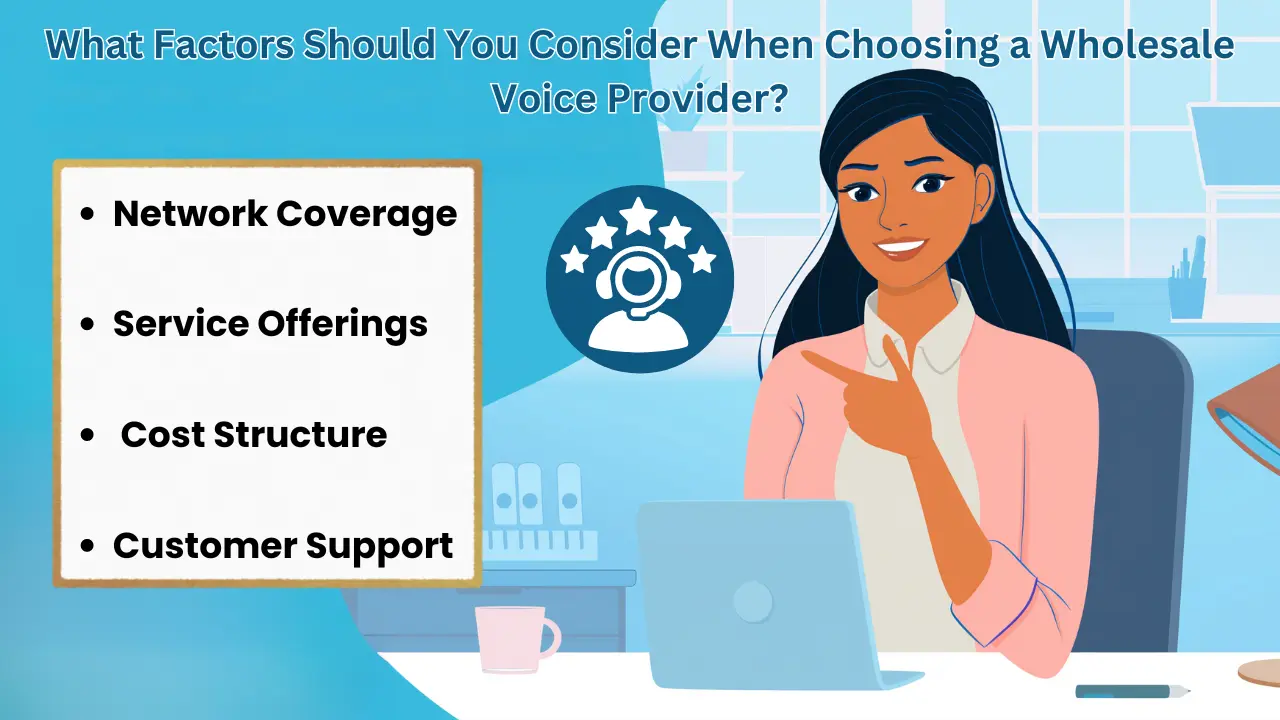 What Factors Should You Consider When Choosing a Wholesale Voice Provider?

- Network Coverage
- Service Offerings
- Cost Structure
- Customer Support